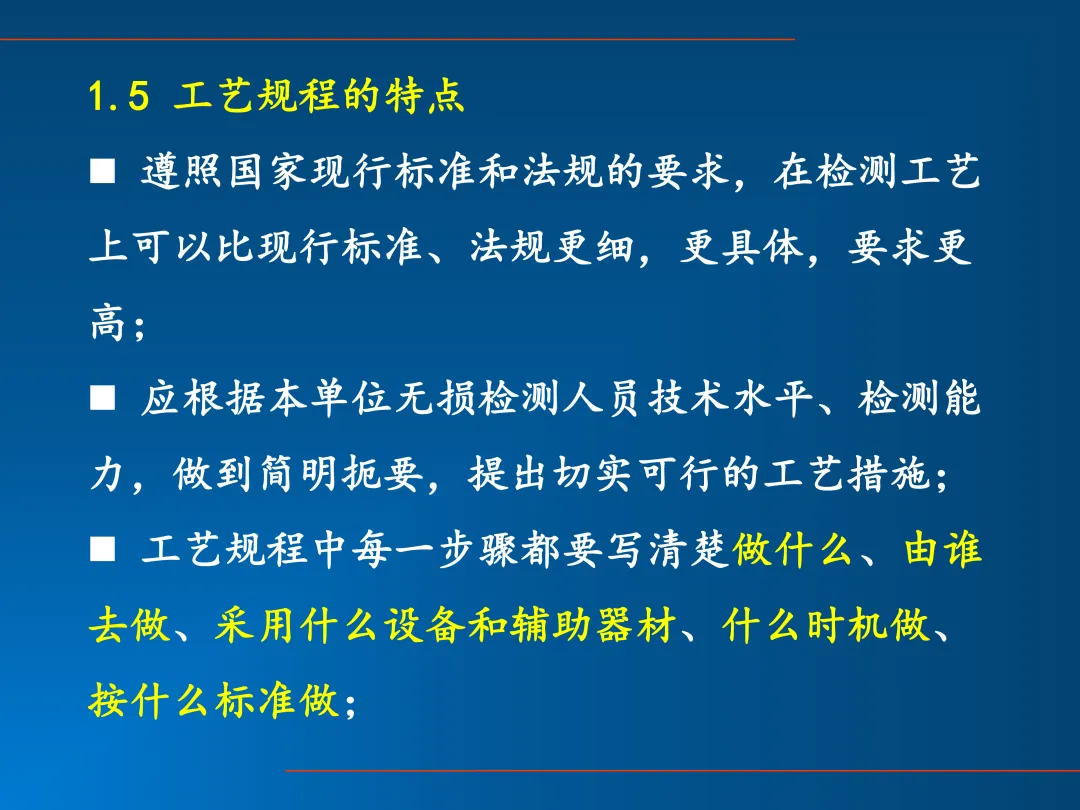 1.5 工艺规程的特点

■ 遵照国家现行标准和法规的要求，在检测工艺上可以比现行标准、法规更细，更具体，要求更高；

■ 应根据本单位无损检测人员技术水平、检测能力，做到简明扼要，提出切实可行的工艺措施；

■ 工艺规程中每一步骤都要写清楚做什么、由谁去做、采用什么设备和辅助器材、什么时机做、按什么标准做；